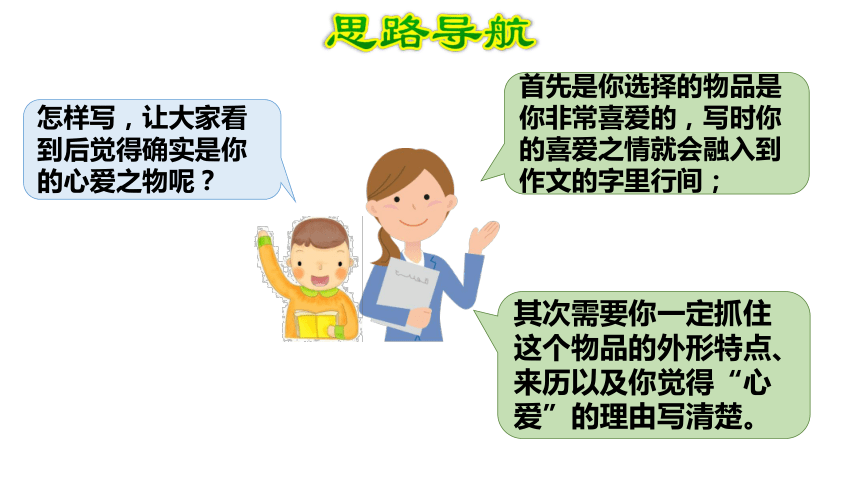 思路导航

怎样写，让大家看到后觉得确实是你的心爱之物呢？

首先是你选择的物品是你非常喜爱的，写时你的喜爱之情就会融入到作文的字里行间；

其次需要你一定抓住这个物品的外形特点、来历以及你觉得“心爱”的理由写清楚。